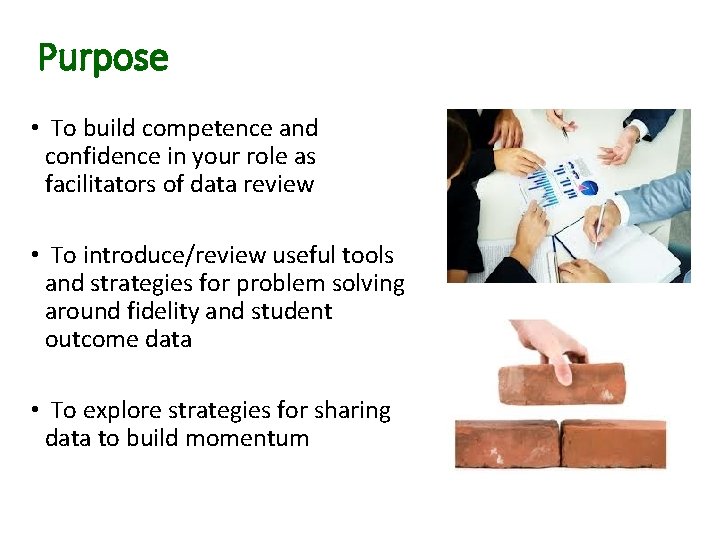 Purpose

• To build competence and confidence in your role as facilitators of data review

• To introduce/review useful tools and strategies for problem solving around fidelity and student outcome data

• To explore strategies for sharing data to build momentum